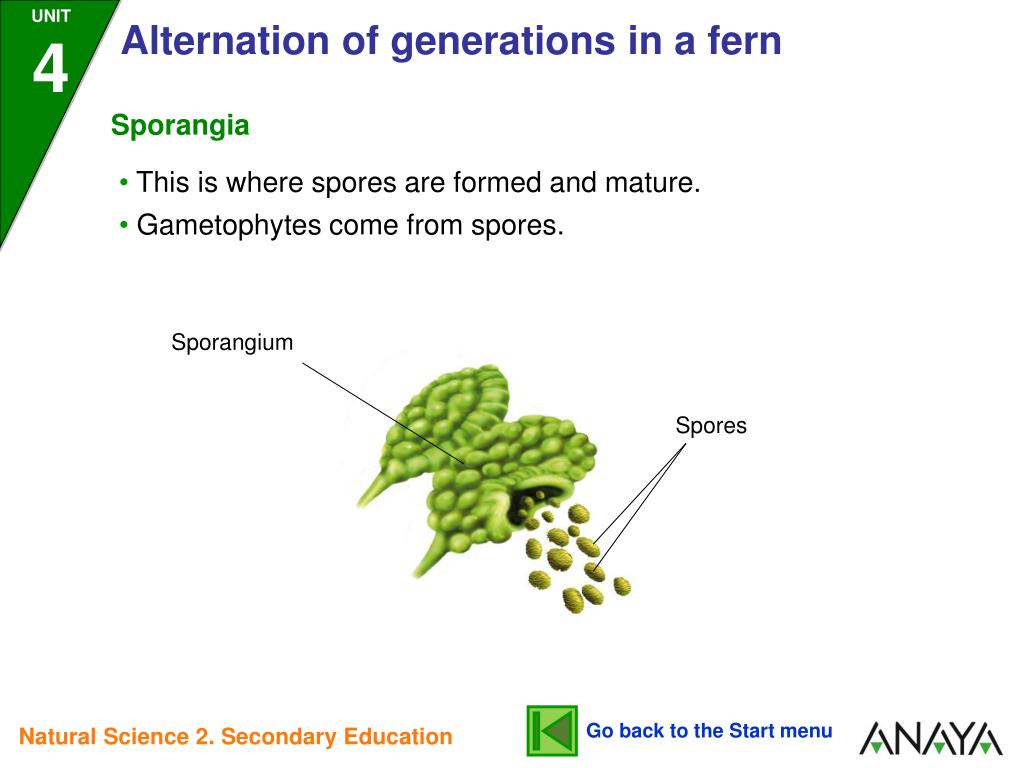 UNIT
4
Alternation of generations in a fern

Sporangia

• This is where spores are formed and mature.
• Gametophytes come from spores.

Sporangium

Spores

Natural Science 2. Secondary Education

Go back to the Start menu

ANAYA